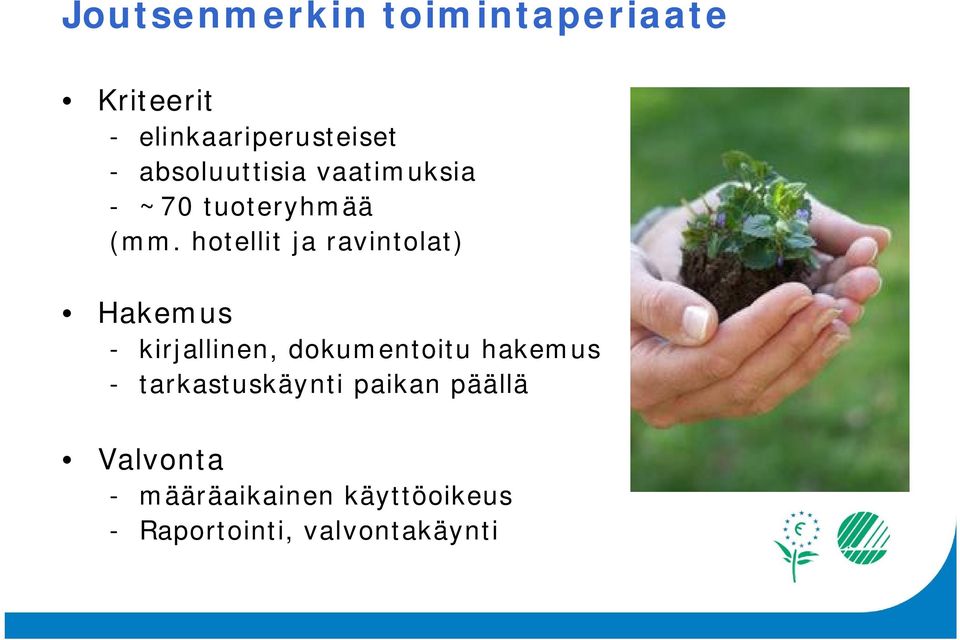 Joutsenmerkin toimintaperiaate

• Kriteerit
- elinkaariperusteiset
- absoluuttisia vaatimuksia
- ~70 tuoteryhmää
(mm. hotellit ja ravintolat)

• Hakemus
- kirjallinen, dokumentoitu hakemus
- tarkastuskäynti paikan päällä

• Valvonta
- määräaikainen käyttöoikeus
- Raportointi, valvontakäynti